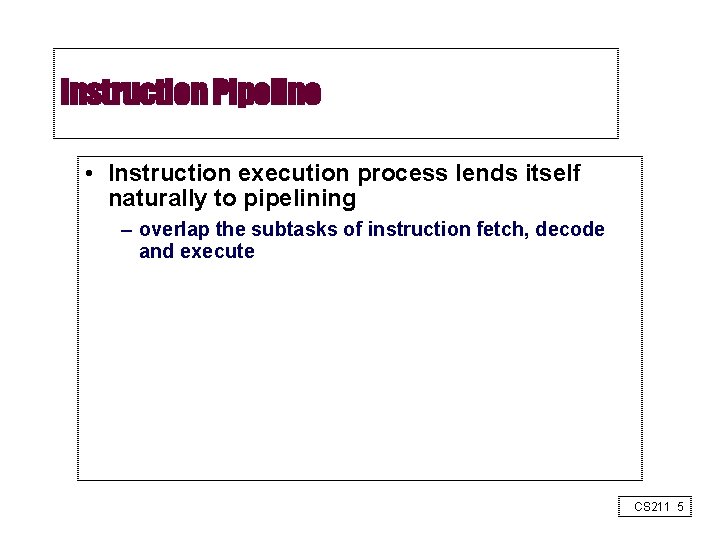 Instruction Pipeline

• Instruction execution process lends itself naturally to pipelining

– overlap the subtasks of instruction fetch, decode and execute

CS211 5